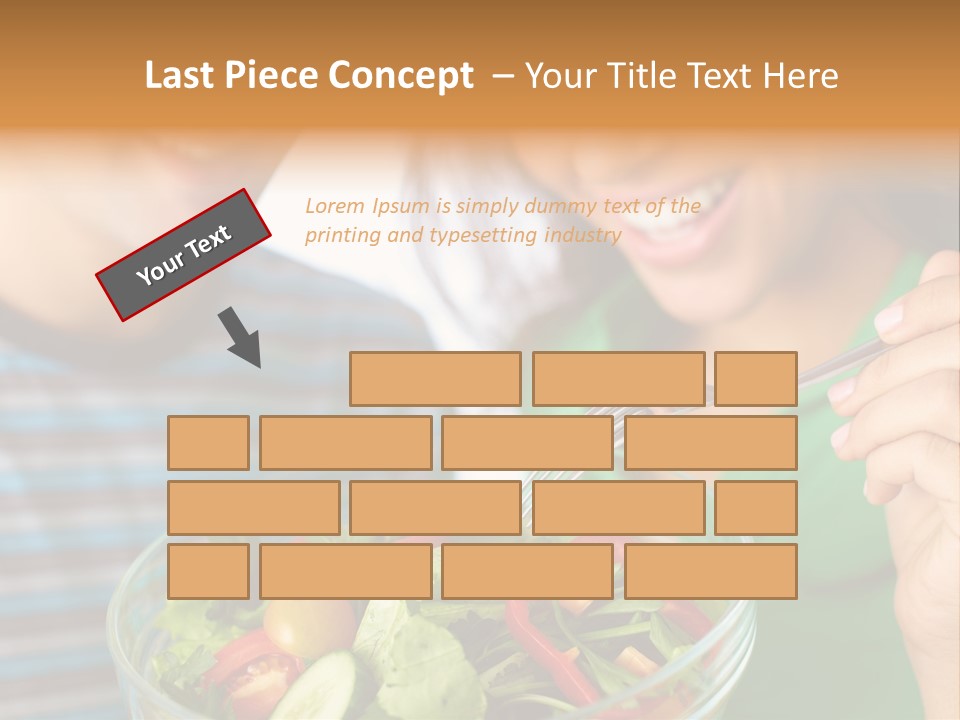 Last Piece Concept – Your Title Text Here

Your Text

Lorem Ipsum is simply dummy text of the printing and typesetting industry